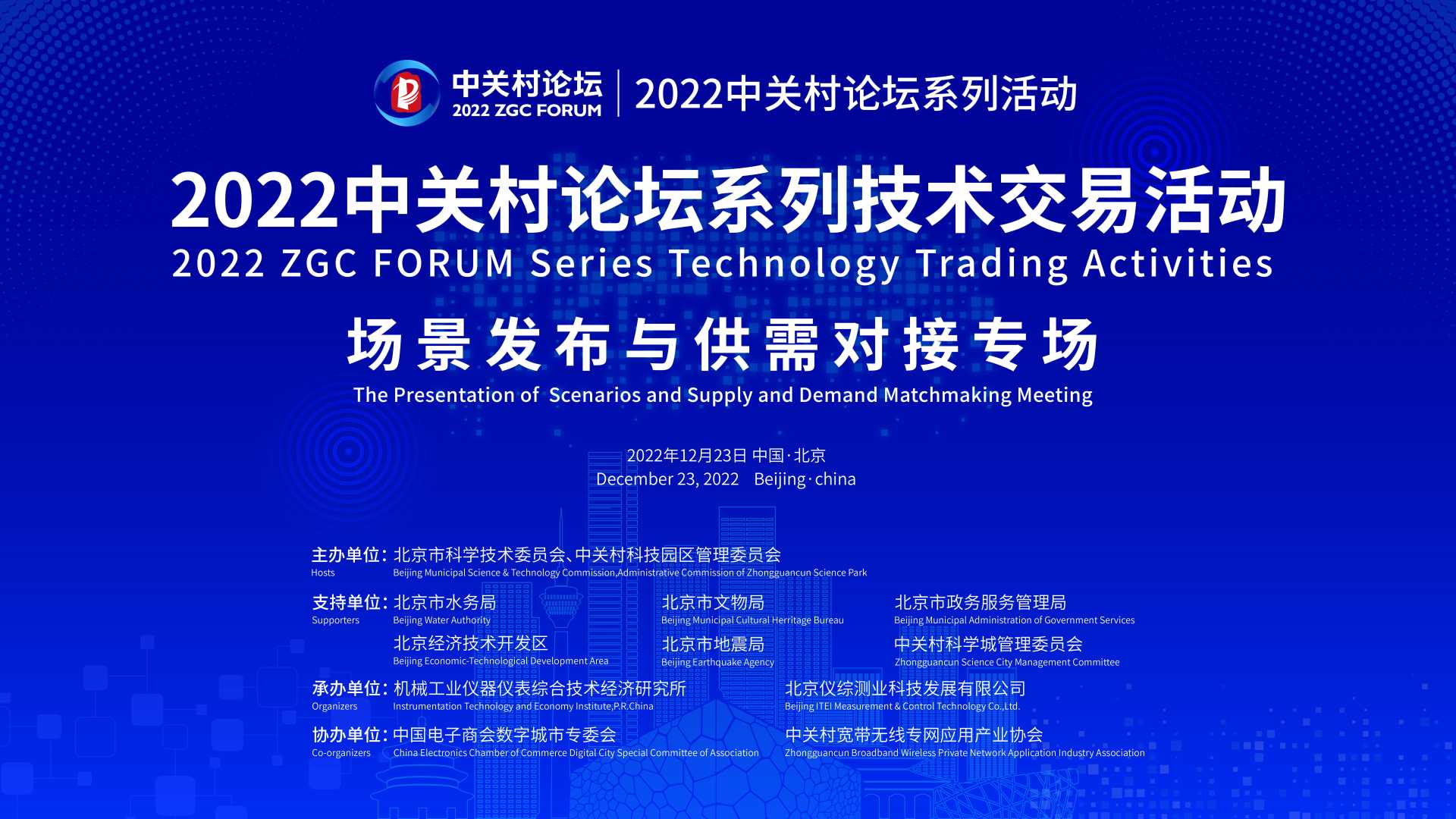 中关村论坛
2022 ZGC FORUM
2022中关村论坛系列活动

2022中关村论坛系列技术交易活动
2022 ZGC FORUM Series Technology Trading Activities

场景发布与供需对接专场
The Presentation of Scenarios and Supply and Demand Matchmaking Meeting

2022年12月23日 中国·北京
December 23, 2022 Beijing·china

主办单位：北京市科学技术委员会、中关村科技园区管理委员会
Hosts
Beijing Municipal Science & Technology Commission,Administrative Commission of Zhongguancun Science Park

支持单位：北京市水务局
Supporters
Beijing Water Authority

北京市文物局
Beijing Municipal Cultural Herritage Bureau

北京市政务服务管理局
Beijing Municipal Administration of Government Services

北京经济技术开发区
Beijing Economic-Technological Development Area

北京市地震局
Beijing Earthquake Agency

中关村科学城管理委员会
Zhongguancun Science City Management Committee

承办单位：机械工业仪器仪表综合技术经济研究所
Organizers
Instrumentation Technology and Economy Institute,P.R.China

北京仪综测业科技发展有限公司
Beijing ITEI Measurement & Control Technology Co.,Ltd.

协办单位：中国电子商会数字城市专委会
Co-organizers
China Electronics Chamber of Commerce Digital City Special Committee of Association

中关村宽带无线专网应用产业协会
Zhongguancun Broadband Wireless Private Network Application Industry Association